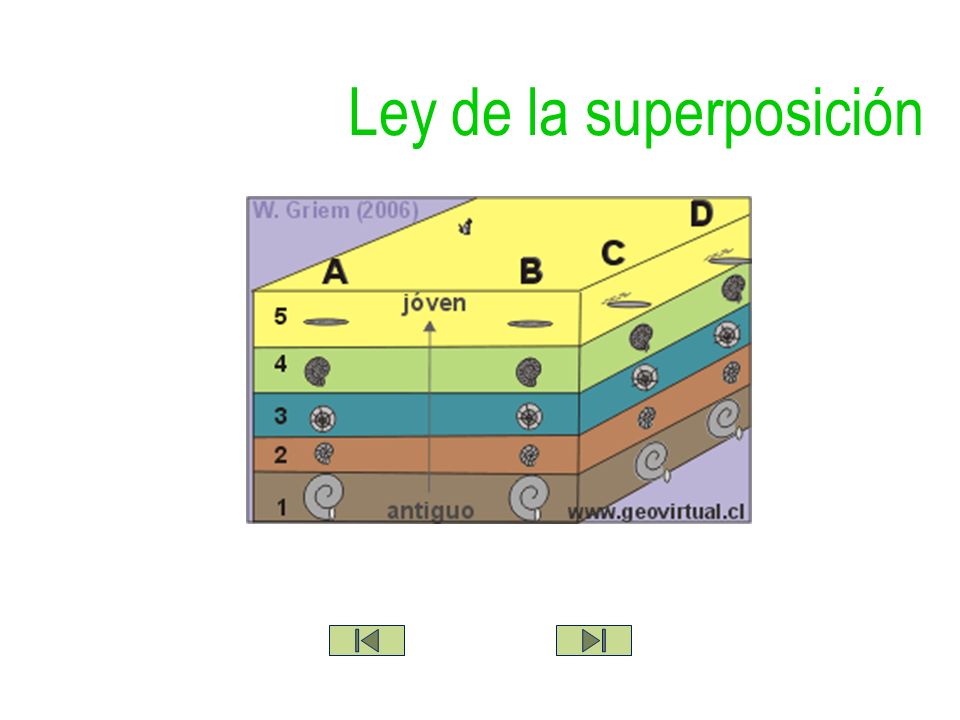 Ley de la superposición

W. Griem (2006)

A

B

C

D

5

jóven

4

3

2

1

antiguo

www.geovirtual.cl